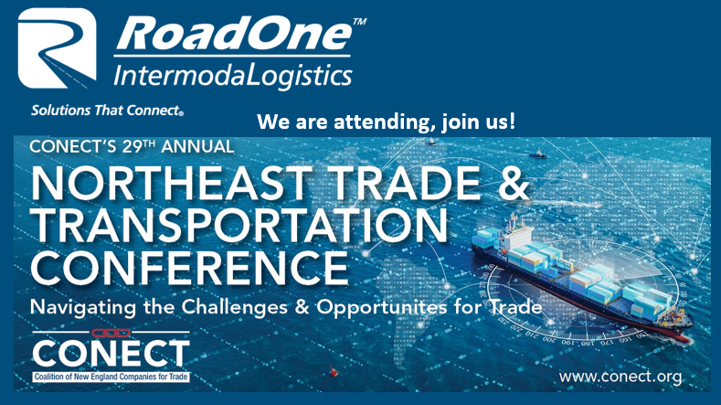 RoadOne™
IntermodaLogistics

Solutions That Connect®

We are attending, join us!

CONECT'S 29TH ANNUAL
NORTHEAST TRADE & TRANSPORTATION CONFERENCE
Navigating the Challenges & Opportunites for Trade

CONECT
Coalition of New England Companies for Trade

www.conect.org